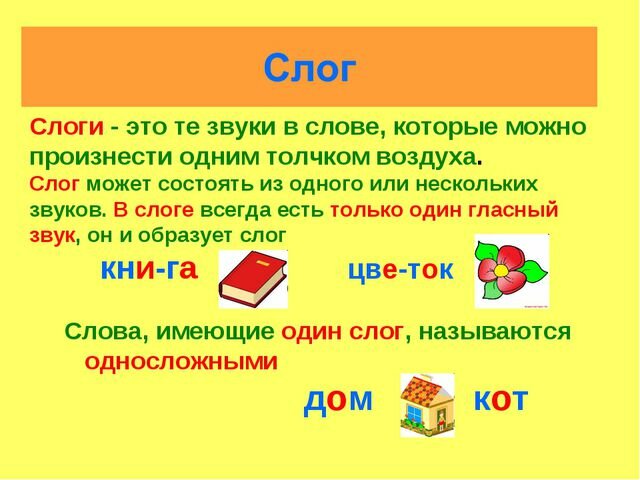 Слог

Слоги - это те звуки в слове, которые можно произнести одним толчком воздуха.

Слог может состоять из одного или нескольких звуков. В слоге всегда есть только один гласный звук, он и образует слог

кни-га

цве-ток

Слова, имеющие один слог, называются односложными

дом

кот